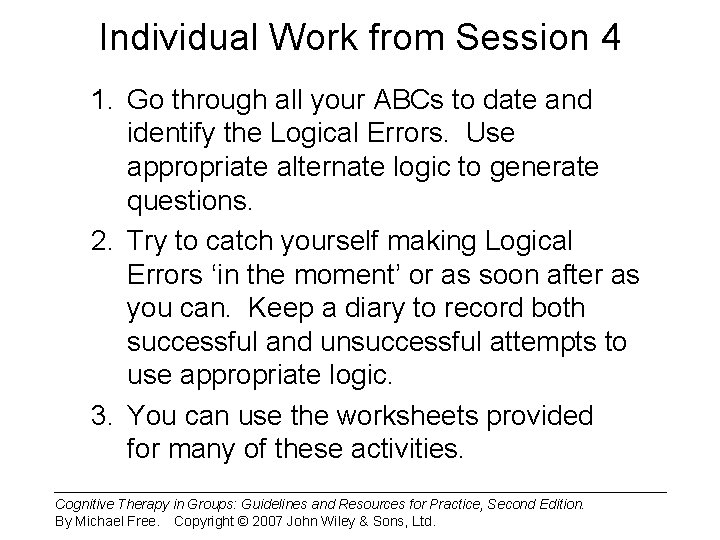 Individual Work from Session 4

1. Go through all your ABCs to date and identify the Logical Errors. Use appropriate alternate logic to generate questions.

2. Try to catch yourself making Logical Errors ‘in the moment’ or as soon after as you can. Keep a diary to record both successful and unsuccessful attempts to use appropriate logic.

3. You can use the worksheets provided for many of these activities.

Cognitive Therapy in Groups: Guidelines and Resources for Practice, Second Edition.
By Michael Free. Copyright © 2007 John Wiley & Sons, Ltd.